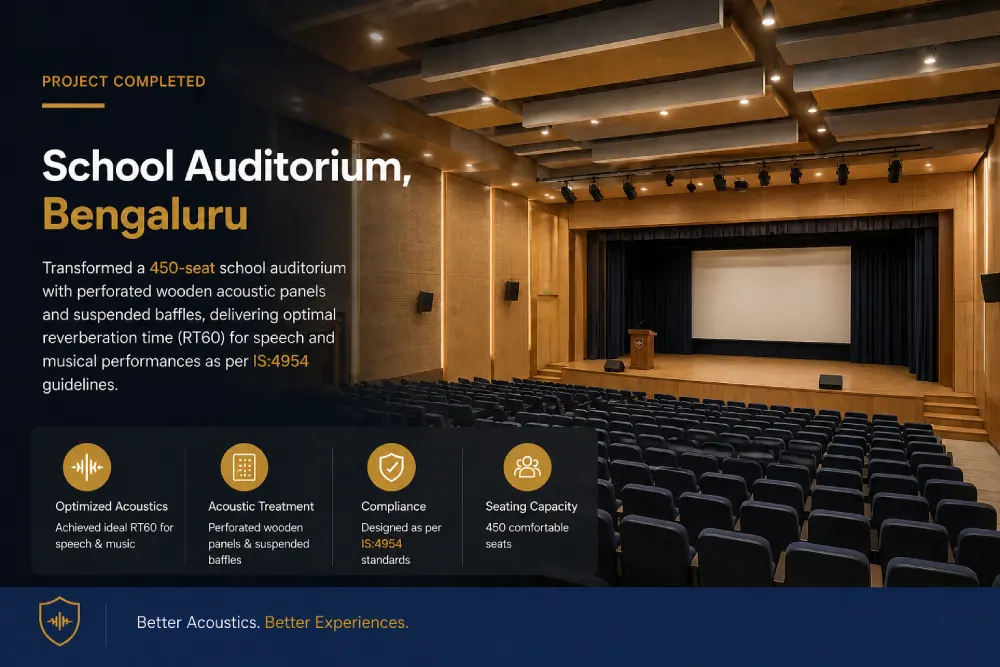 PROJECT COMPLETED

School Auditorium, Bengaluru

Transformed a 450-seat school auditorium with perforated wooden acoustic panels and suspended baffles, delivering optimal reverberation time (RT60) for speech and musical performances as per IS:4954 guidelines.

Optimized Acoustics
Achieved ideal RT60 for speech & music

Acoustic Treatment
Perforated wooden panels & suspended baffles

Compliance
Designed as per IS:4954 standards

Seating Capacity
450 comfortable seats

Better Acoustics. Better Experiences.